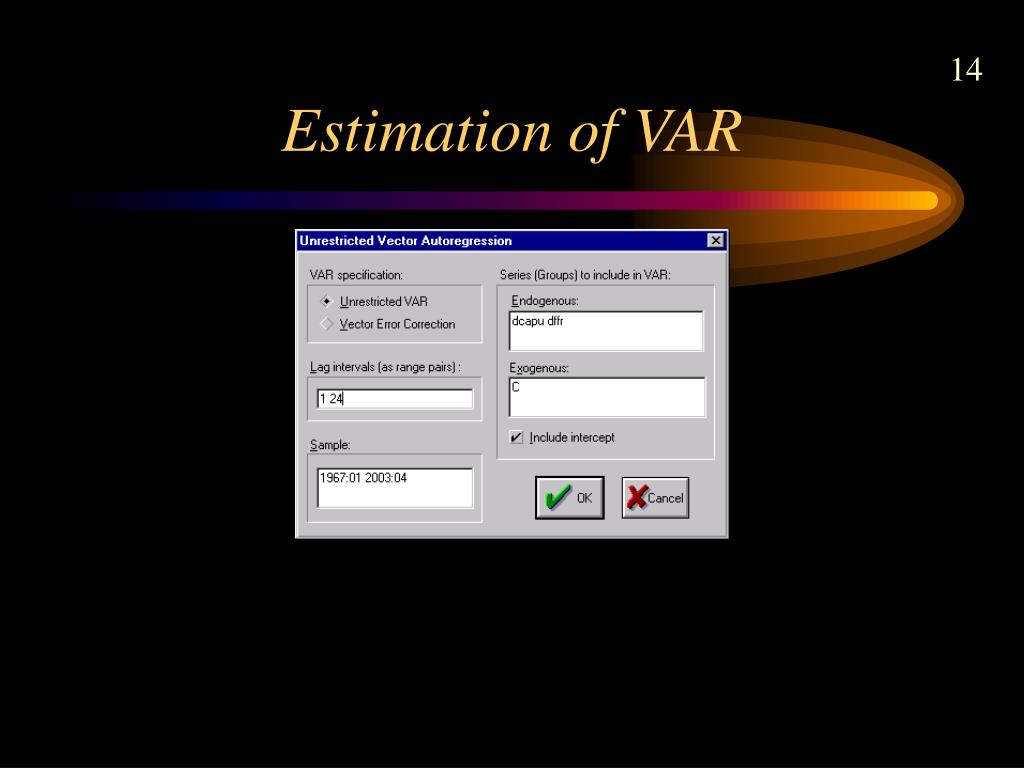 14

Estimation of VAR

Unrestricted Vector Autoregression

VAR specification:

Unrestricted VAR

Vector Error Correction

Lag intervals (as range pairs) :

1 24

Sample:

1967:01 2003:04

Series (Groups) to include in VAR:

Endogenous:

dcapu dffr

Exogenous:

C

Include intercept

OK

Cancel